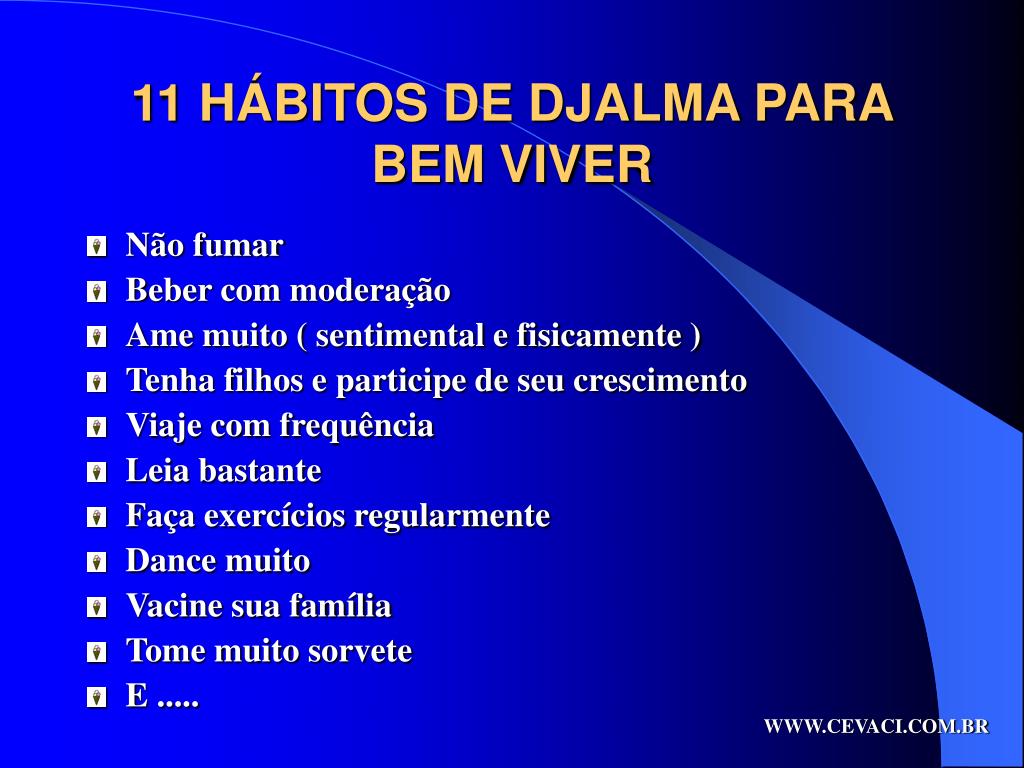 11 HÁBITOS DE DJALMA PARA BEM VIVER

Não fumar
Beber com moderação
Ame muito ( sentimental e fisicamente )
Tenha filhos e participe de seu crescimento
Viaje com frequência
Leia bastante
Faça exercícios regularmente
Dance muito
Vacine sua família
Tome muito sorvete
E .....

WWW.CEVACI.COM.BR